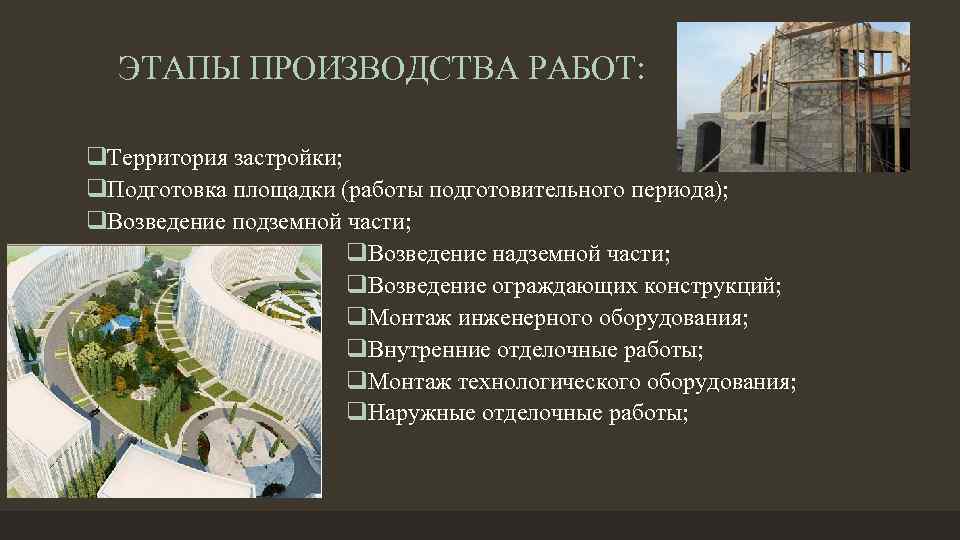 ЭТАПЫ ПРОИЗВОДСТВА РАБОТ:

❑Территория застройки;
❑Подготовка площадки (работы подготовительного периода);
❑Возведение подземной части;
❑Возведение надземной части;
❑Возведение ограждающих конструкций;
❑Монтаж инженерного оборудования;
❑Внутренние отделочные работы;
❑Монтаж технологического оборудования;
❑Наружные отделочные работы;